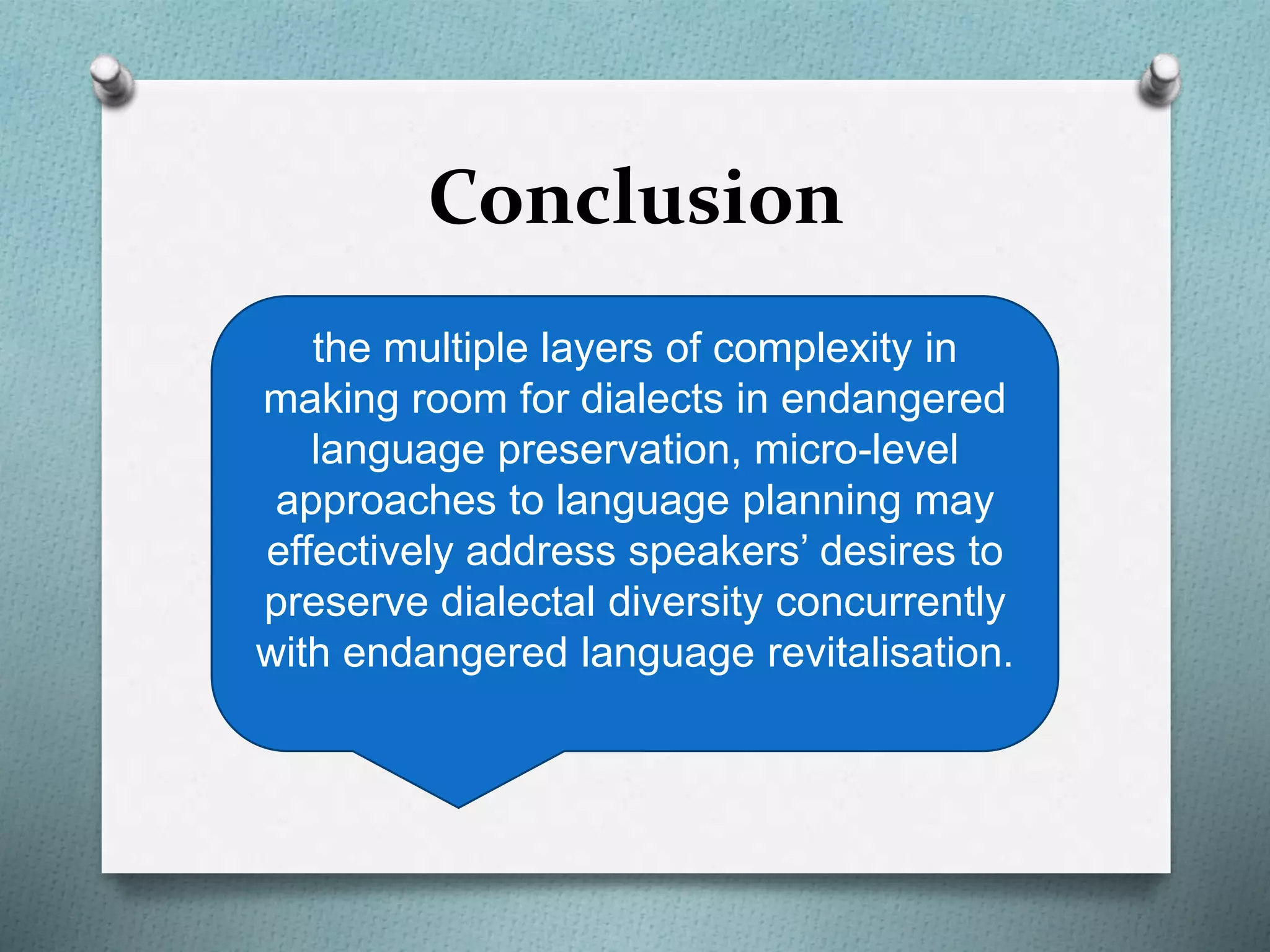 Conclusion

the multiple layers of complexity in making room for dialects in endangered language preservation, micro-level approaches to language planning may effectively address speakers’ desires to preserve dialectal diversity concurrently with endangered language revitalisation.